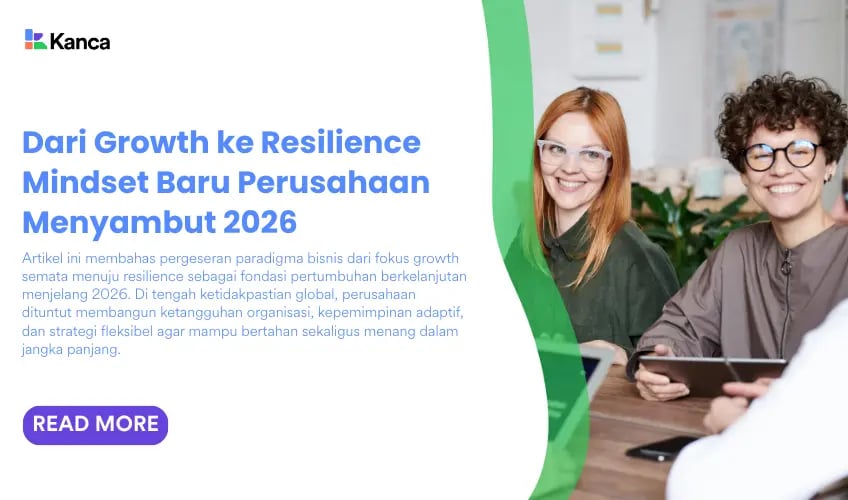 Kanca

Dari Growth ke Resilience Mindset Baru Perusahaan Menyambut 2026

Artikel ini membahas pergeseran paradigma bisnis dari fokus growth semata menuju resilience sebagai fondasi pertumbuhan berkelanjutan menjelang 2026. Di tengah ketidakpastian global, perusahaan dituntut membangun ketangguhan organisasi, kepemimpinan adaptif, dan strategi fleksibel agar mampu bertahan sekaligus menang dalam jangka panjang.

READ MORE